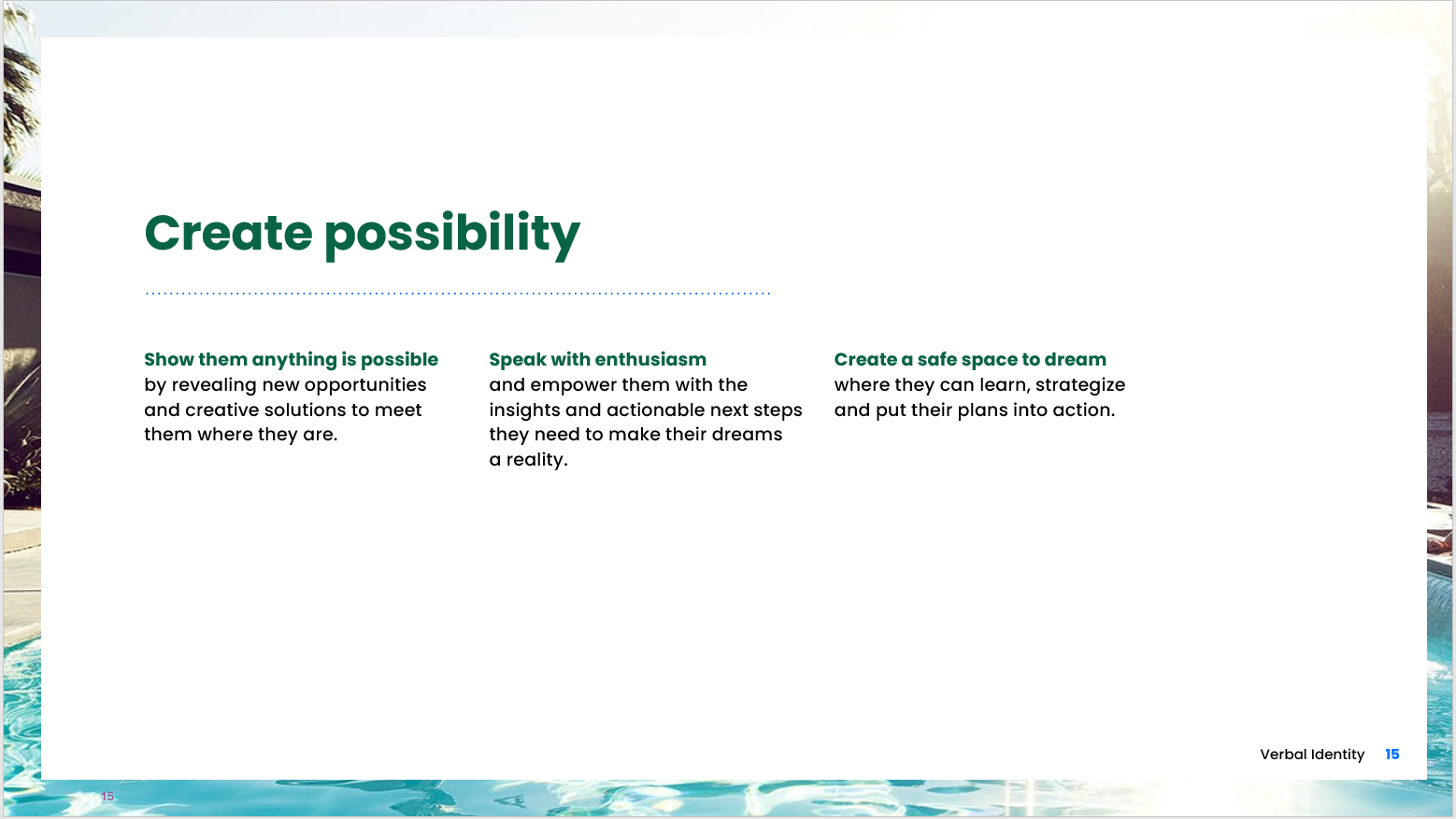 Create possibility

Show them anything is possible by revealing new opportunities and creative solutions to meet them where they are.

Speak with enthusiasm and empower them with the insights and actionable next steps they need to make their dreams a reality.

Create a safe space to dream where they can learn, strategize and put their plans into action.

Verbal Identity 15

15